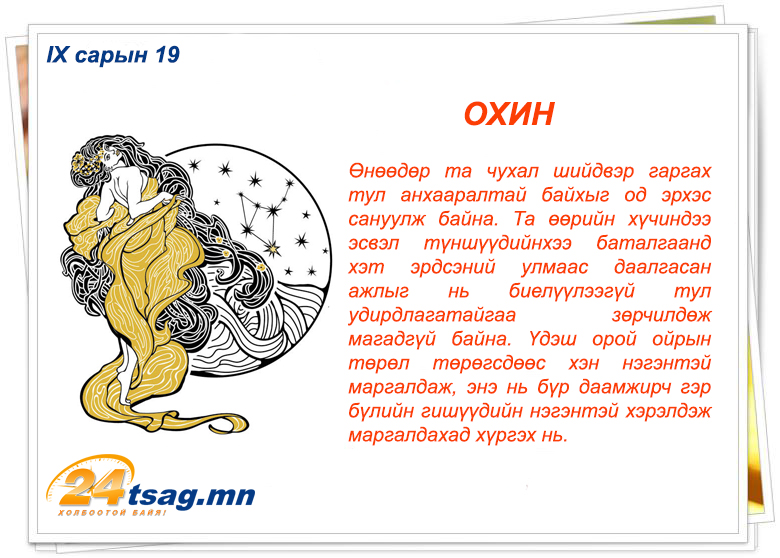 IX сарын 19

ОХИН

Өнөөдөр та чухал шийдвэр гаргах тул анхааралтай байхыг од эрхэс сануулж байна. Та өөрийн хүчиндээ эсвэл түншүүдийнхээ баталгаанд хэт эрдсэний улмаас даалгасан ажлыг нь биелүүлээгүй тул удирдлагатайгаа зөрчилдөж магадгүй байна. Үдэш орой ойрын төрөл төрөгсдөөс хэн нэгэнтэй маргалдаж, энэ нь бүр даамжирч гэр бүлийн гишүүдийн нэгэнтэй хэрэлдэж маргалдахад хүргэх нь.

24tsag.mn
ХОЛБООТОЙ БАЙЯ!